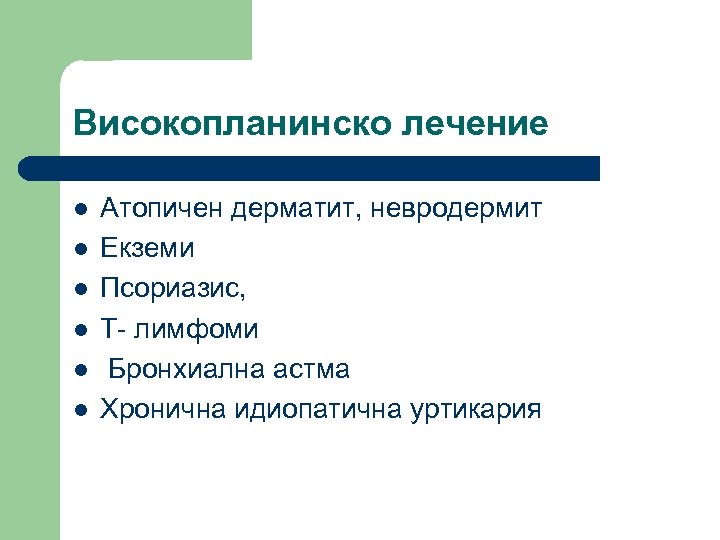 Високопланинско лечение

- Атопичен дерматит, невродермит
- Екземи
- Псориазис,
- Т- лимфоми
- Бронхиална астма
- Хронична идиопатична уртикария